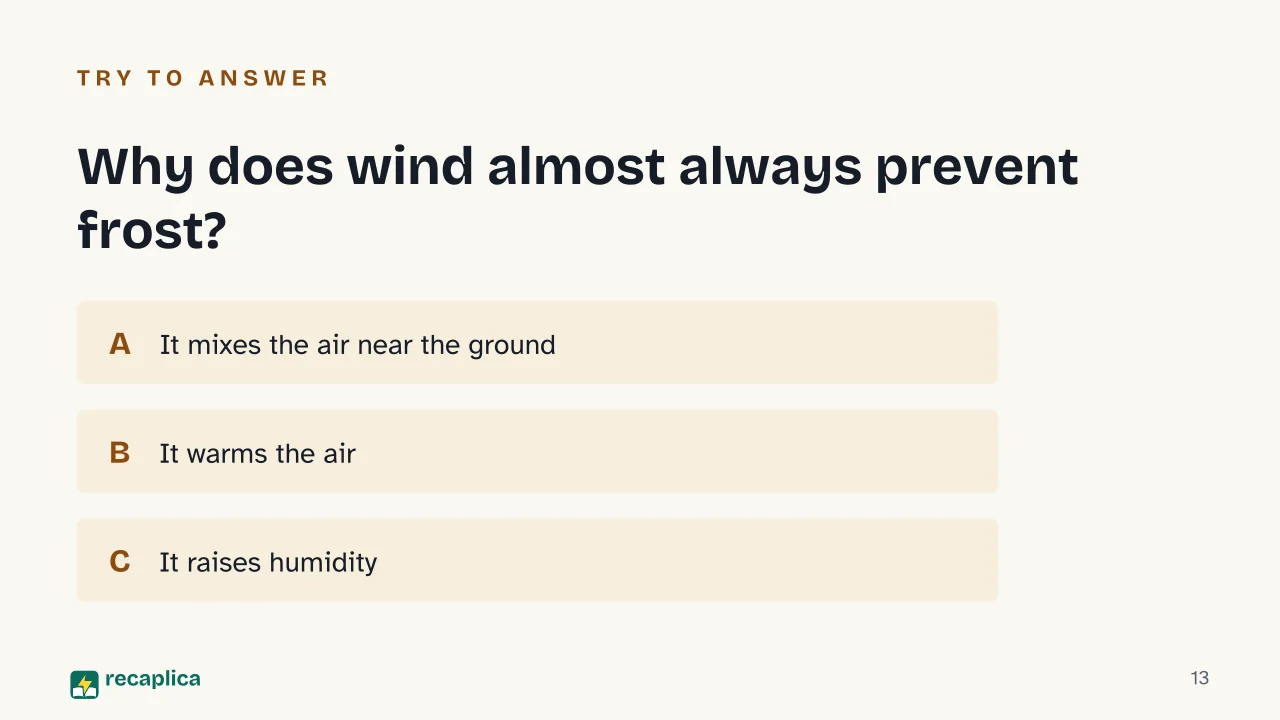 TRY TO ANSWER

Why does wind almost always prevent frost?

A It mixes the air near the ground

B It warms the air

C It raises humidity

recaplica

13